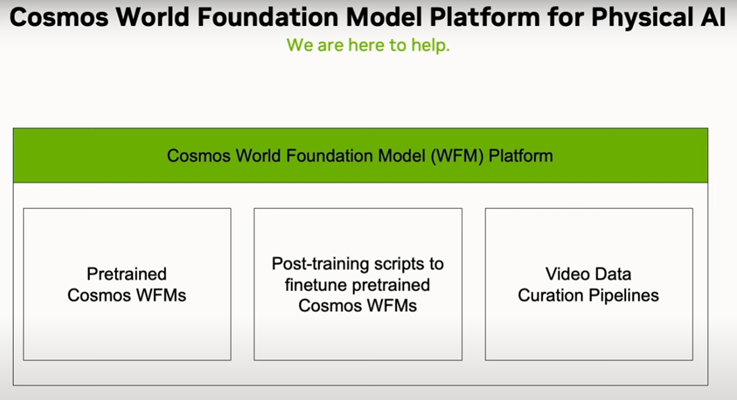 Cosmos World Foundation Model Platform for Physical AI

We are here to help.

Cosmos World Foundation Model (WFM) Platform

Pretrained Cosmos WFMs

Post-training scripts to finetune pretrained Cosmos WFMs

Video Data Curation Pipelines